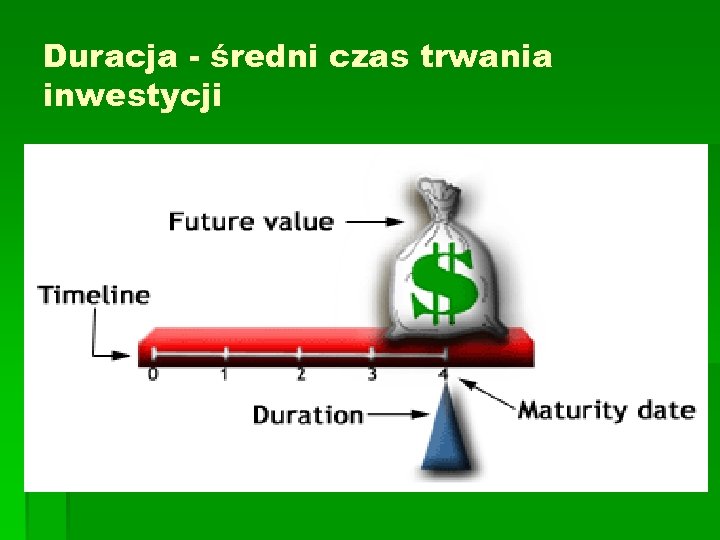 Duracja - średni czas trwania inwestycji

Future value

$

Timeline

0 1 2 3 4

Duration

Maturity date